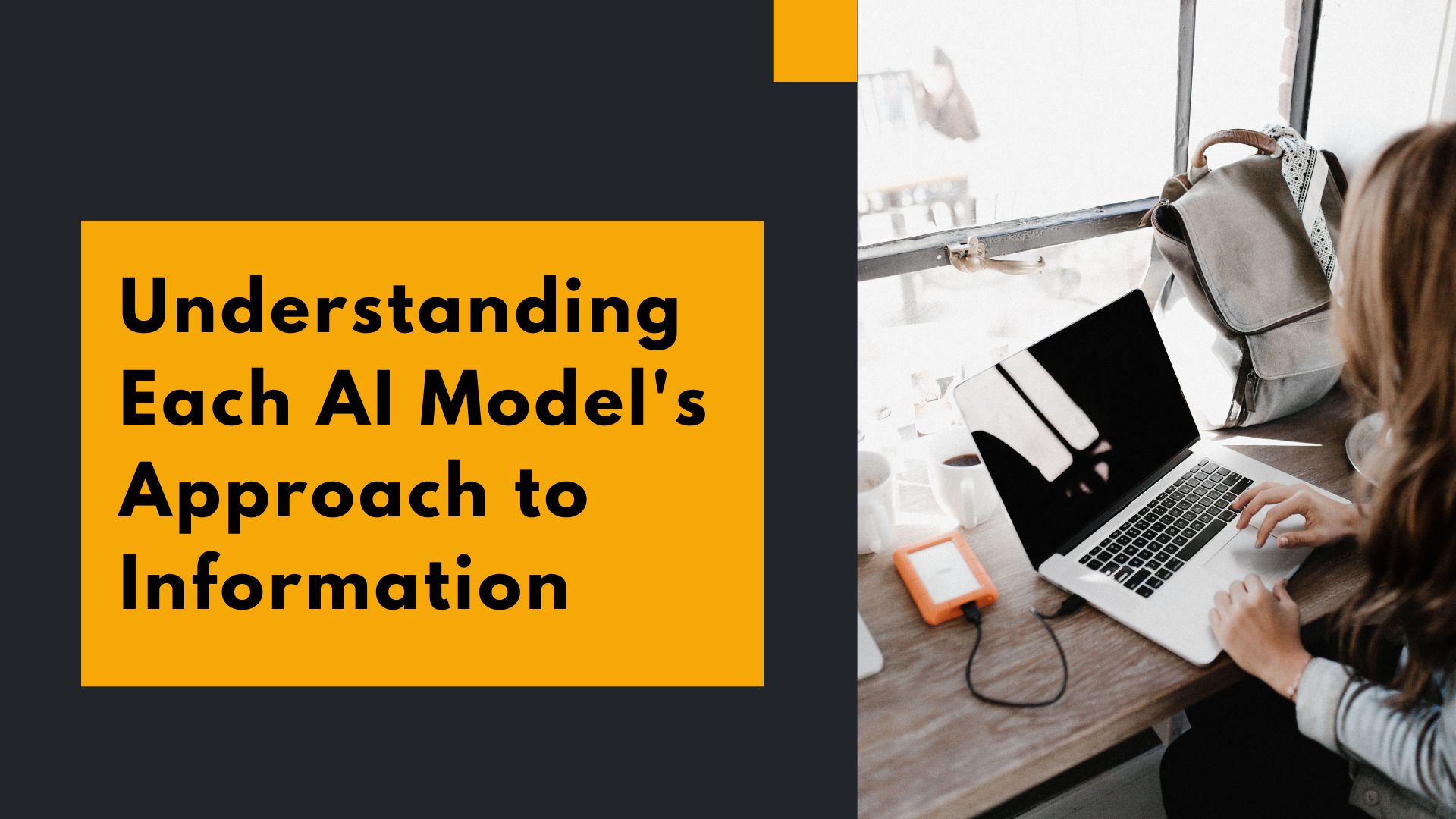 Understanding Each AI Model's Approach to Information